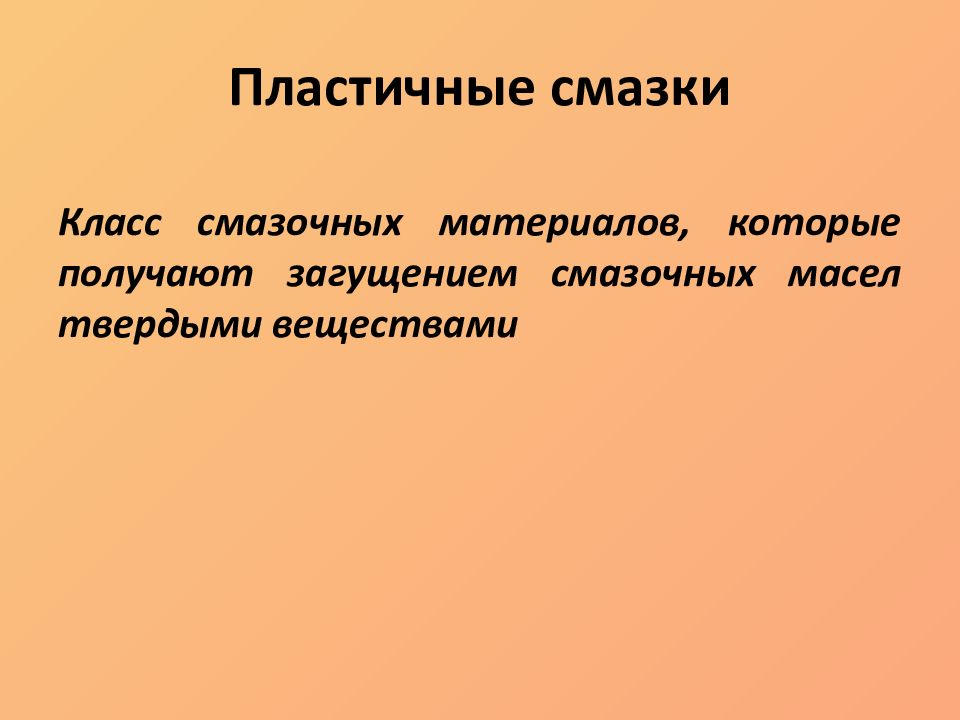 Пластичные смазки

Класс смазочных материалов, которые получают загущением смазочных масел твердыми веществами